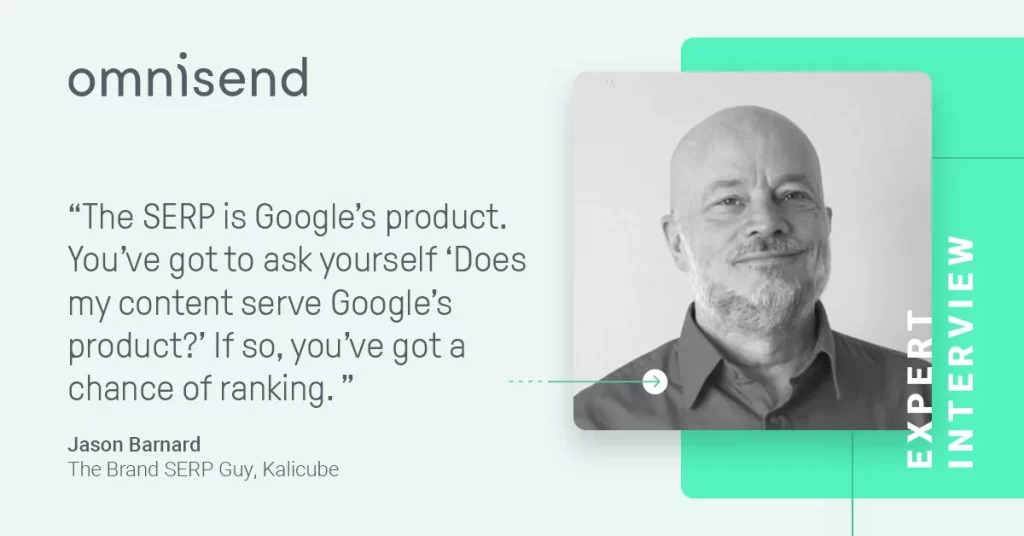 omnisend

“The SERP is Google’s product. You’ve got to ask yourself ‘Does my content serve Google’s product?’ If so, you’ve got a chance of ranking. ”

Jason Barnard
The Brand SERP Guy, Kalicube

EXPERT INTERVIEW